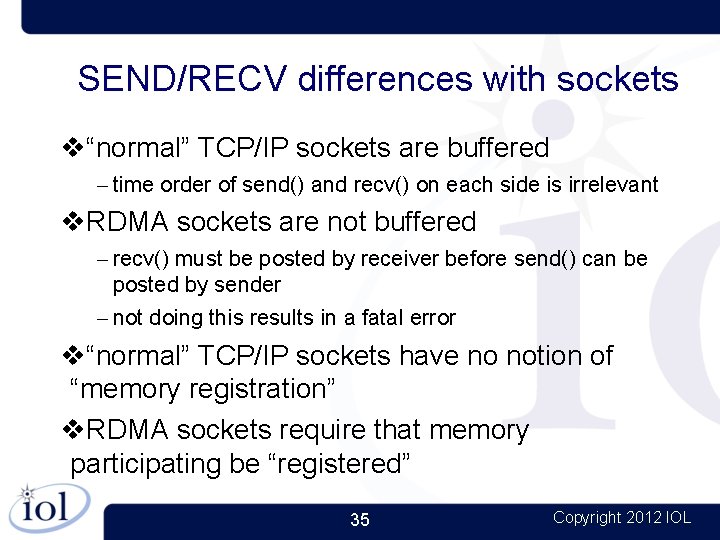 SEND/RECV differences with sockets

❖“normal” TCP/IP sockets are buffered

– time order of send() and recv() on each side is irrelevant

❖RDMA sockets are not buffered

– recv() must be posted by receiver before send() can be posted by sender

– not doing this results in a fatal error

❖“normal” TCP/IP sockets have no notion of “memory registration”

❖RDMA sockets require that memory participating be “registered”

iol

35

Copyright 2012 IOL